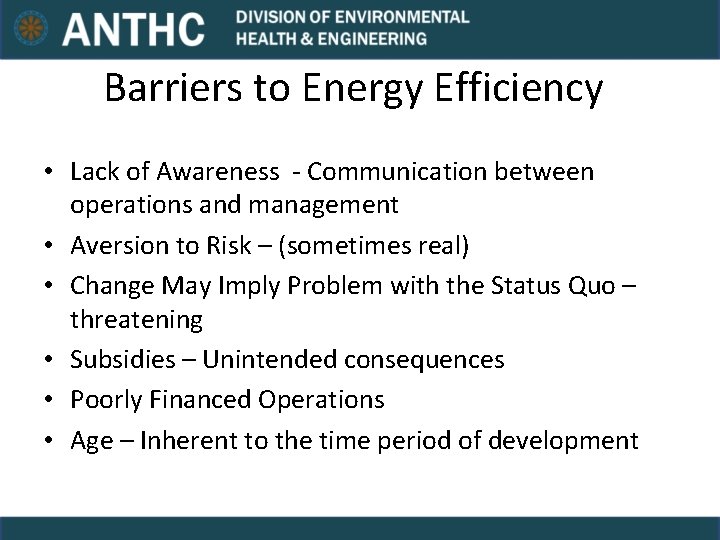 ANTHC DIVISION OF ENVIRONMENTAL HEALTH & ENGINEERING

Barriers to Energy Efficiency

• Lack of Awareness - Communication between operations and management
• Aversion to Risk – (sometimes real)
• Change May Imply Problem with the Status Quo – threatening
• Subsidies – Unintended consequences
• Poorly Financed Operations
• Age – Inherent to the time period of development